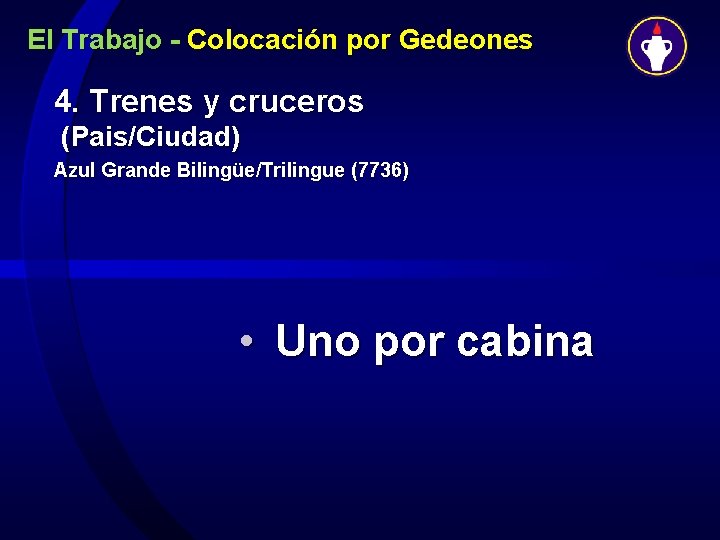 El Trabajo - Colocación por Gedeones

4. Trenes y cruceros
(Pais/Ciudad)
Azul Grande Bilingüe/Trilingue (7736)

• Uno por cabina